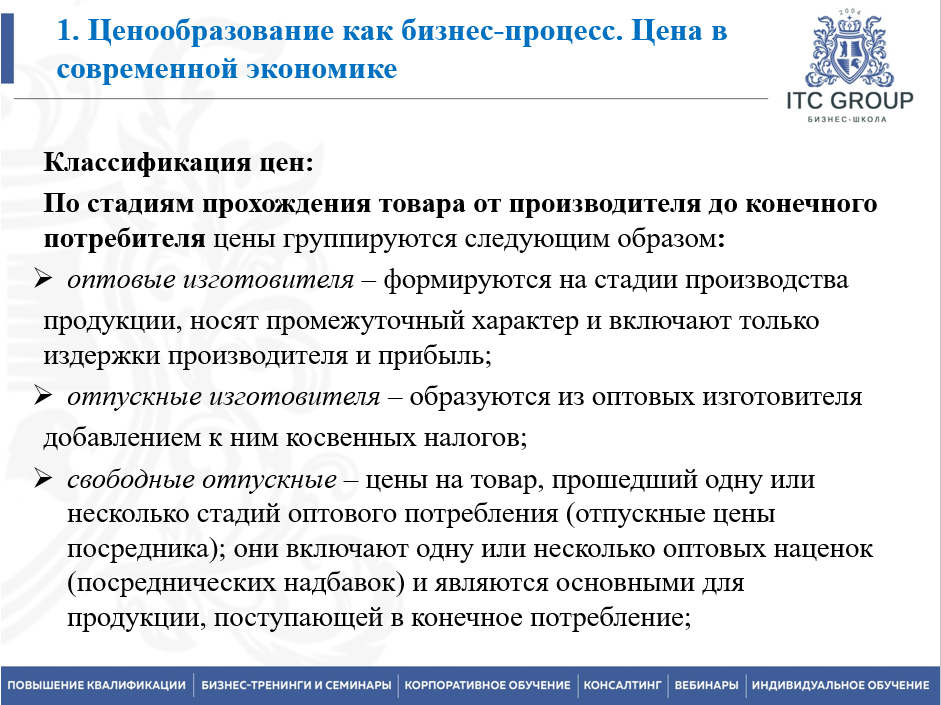 1. Ценообразование как бизнес-процесс. Цена в современной экономике

2004
ITC GROUP
БИЗНЕС-ШКОЛА

Классификация цен:

По стадиям прохождения товара от производителя до конечного потребителя цены группируются следующим образом:

➢ оптовые изготовителя – формируются на стадии производства продукции, носят промежуточный характер и включают только издержки производителя и прибыль;

➢ отпускные изготовителя – образуются из оптовых изготовителя добавлением к ним косвенных налогов;

➢ свободные отпускные – цены на товар, прошедший одну или несколько стадий оптового потребления (отпускные цены посредника); они включают одну или несколько оптовых наценок (посреднических надбавок) и являются основными для продукции, поступающей в конечное потребление;

ПОВЫШЕНИЕ КВАЛИФИКАЦИИ | БИЗНЕС-ТРЕНИНГИ И СЕМИНАРЫ | КОРПОРАТИВНОЕ ОБУЧЕНИЕ | КОНСАЛТИНГ | ВЕБИНАРЫ | ИНДИВИДУАЛЬНОЕ ОБУЧЕНИЕ